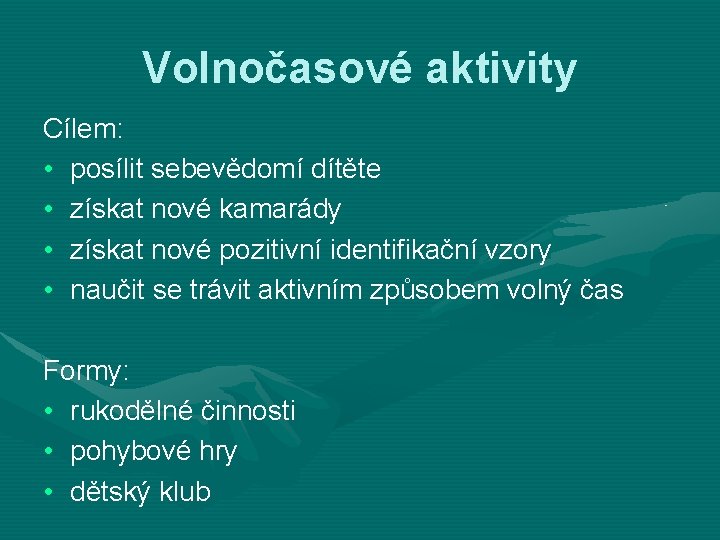 Volnočasové aktivity

Cílem:
• posílit sebevědomí dítěte
• získat nové kamarády
• získat nové pozitivní identifikační vzory
• naučit se trávit aktivním způsobem volný čas

Formy:
• rukodělné činnosti
• pohybové hry
• dětský klub